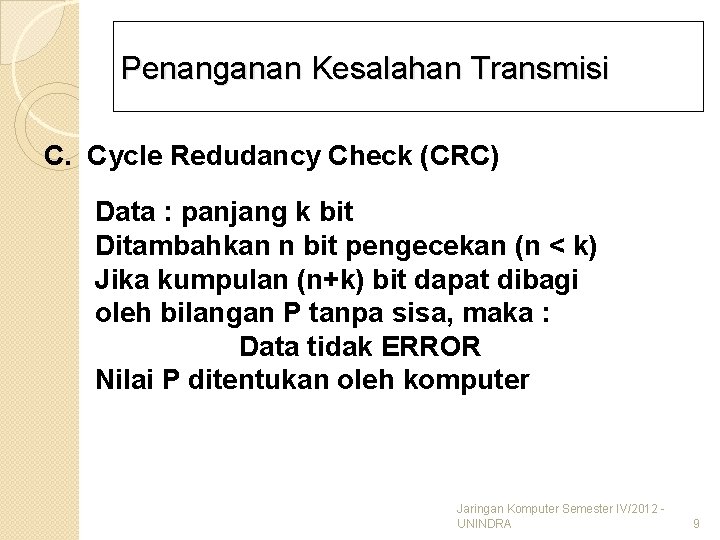 Penanganan Kesalahan Transmisi

C. Cycle Redudancy Check (CRC)

Data : panjang k bit
Ditambahkan n bit pengecekan (n < k)
Jika kumpulan (n+k) bit dapat dibagi oleh bilangan P tanpa sisa, maka :
Data tidak ERROR
Nilai P ditentukan oleh komputer

Jaringan Komputer Semester IV/2012 - UNINDRA

9